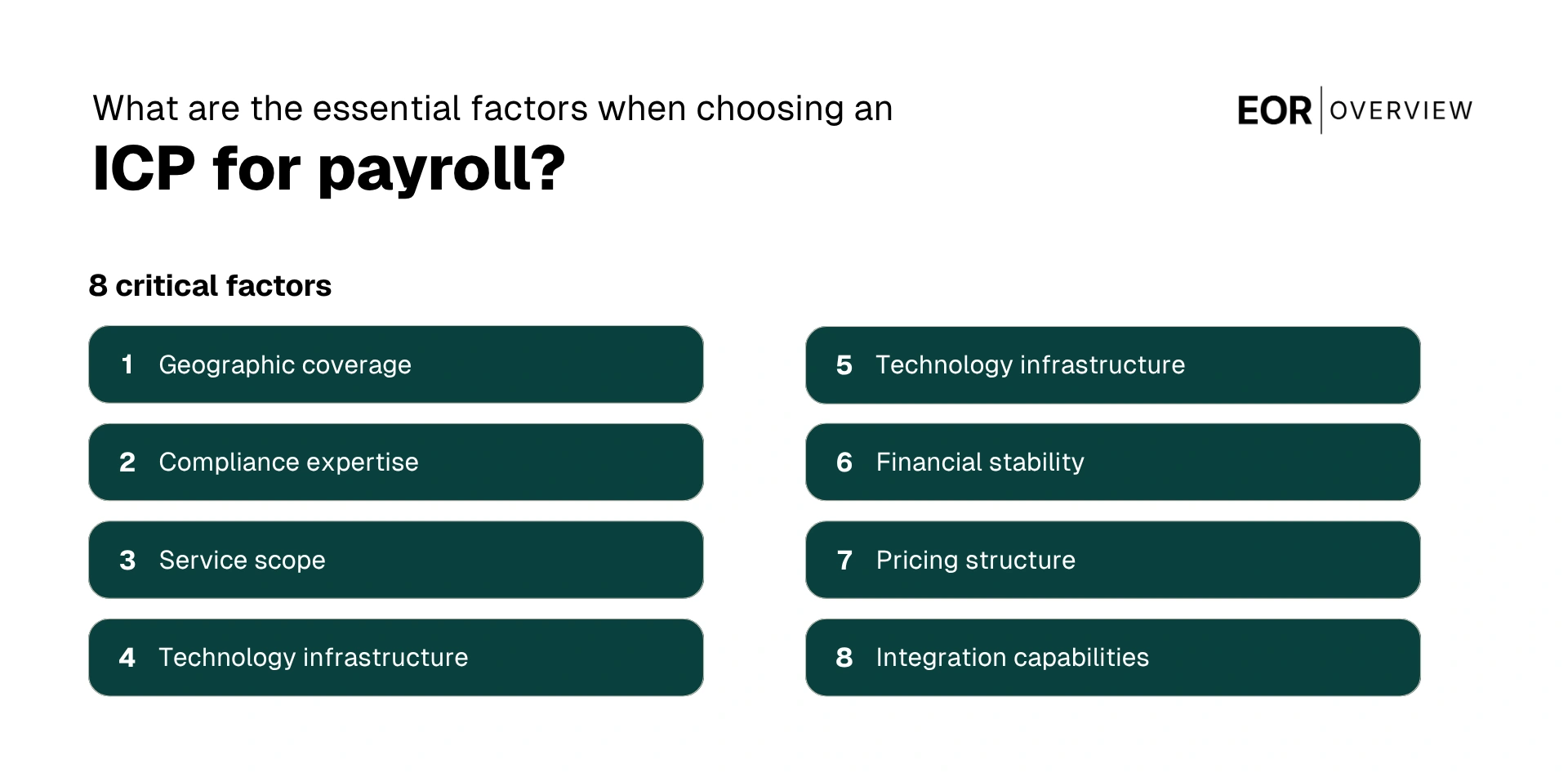 What are the essential factors when choosing an

ICP for payroll?

EOR OVERVIEW

8 critical factors

1 Geographic coverage

2 Compliance expertise

3 Service scope

4 Technology infrastructure

5 Technology infrastructure

6 Financial stability

7 Pricing structure

8 Integration capabilities